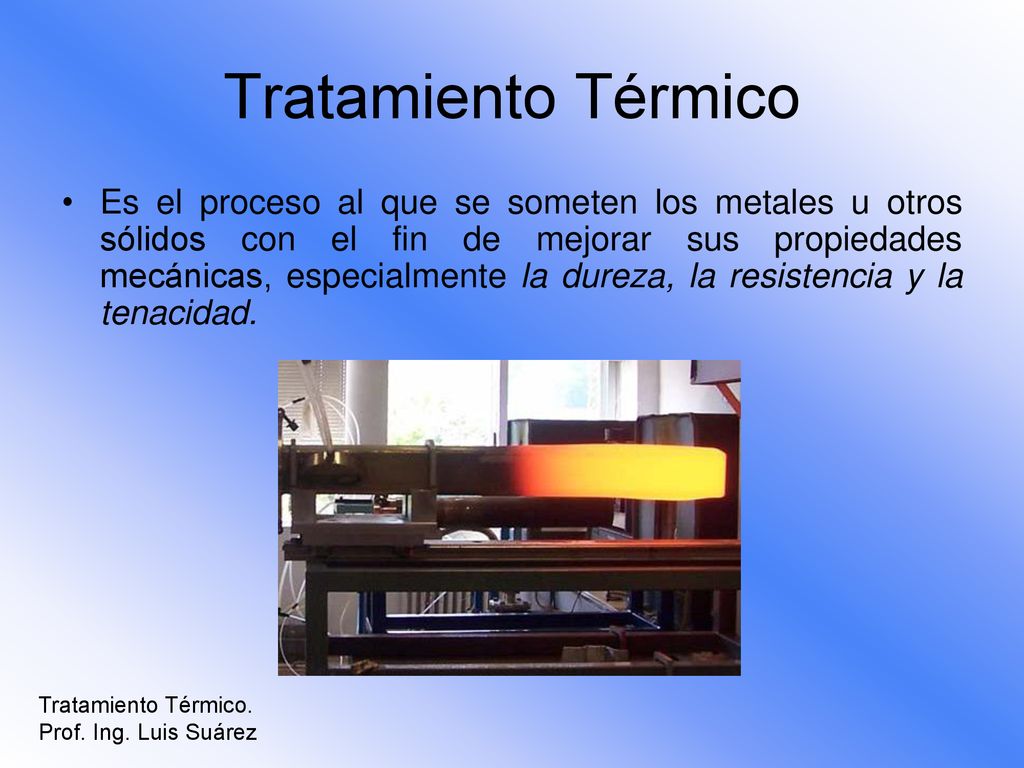 Tratamiento Térmico

• Es el proceso al que se someten los metales u otros sólidos con el fin de mejorar sus propiedades mecánicas, especialmente la dureza, la resistencia y la tenacidad.

Tratamiento Térmico.
Prof. Ing. Luis Suárez